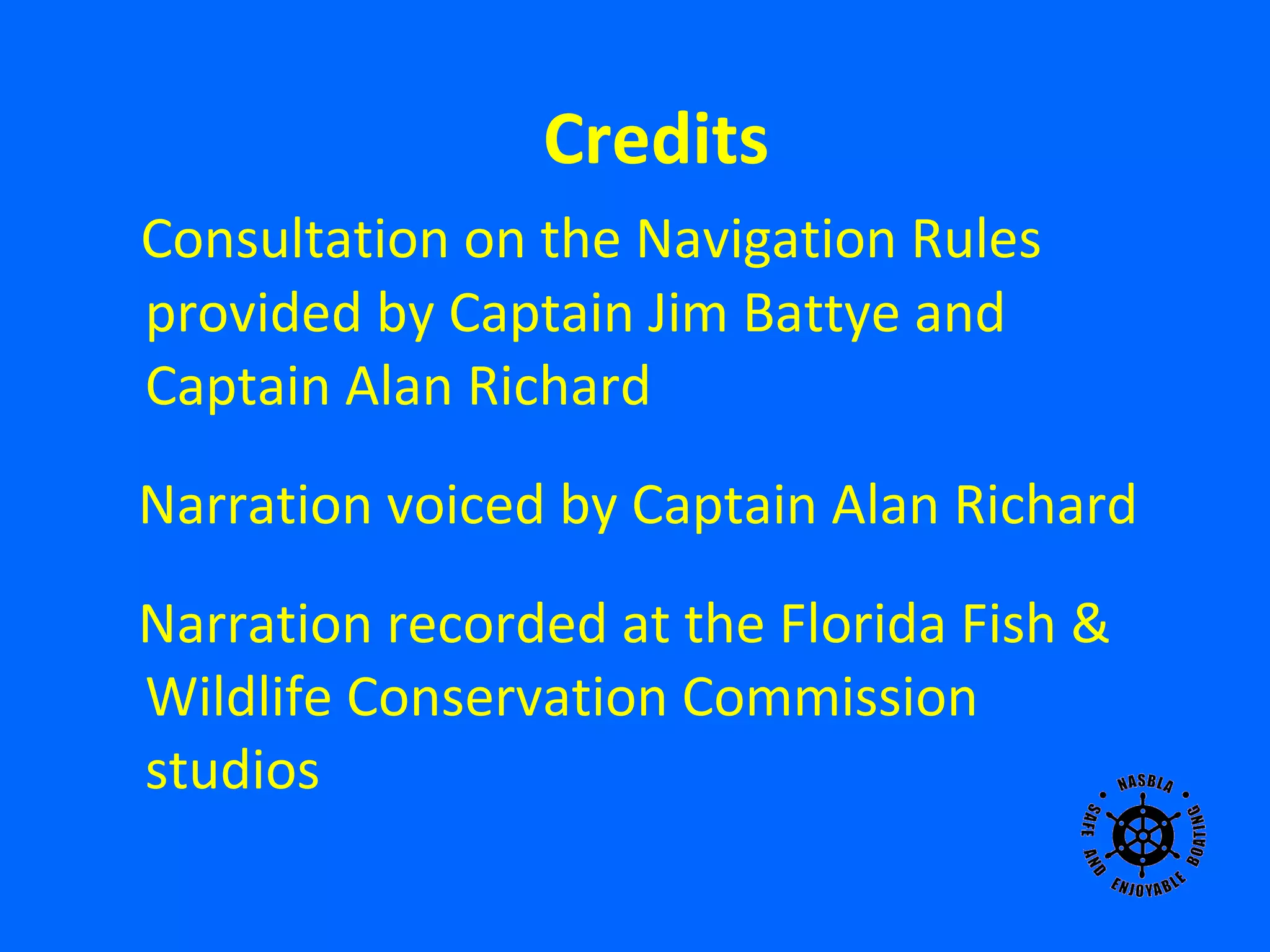 Credits

Consultation on the Navigation Rules provided by Captain Jim Battye and Captain Alan Richard

Narration voiced by Captain Alan Richard

Narration recorded at the Florida Fish & Wildlife Conservation Commission studios

NASBLA
SAFE AND ENJOYABLE BOATING